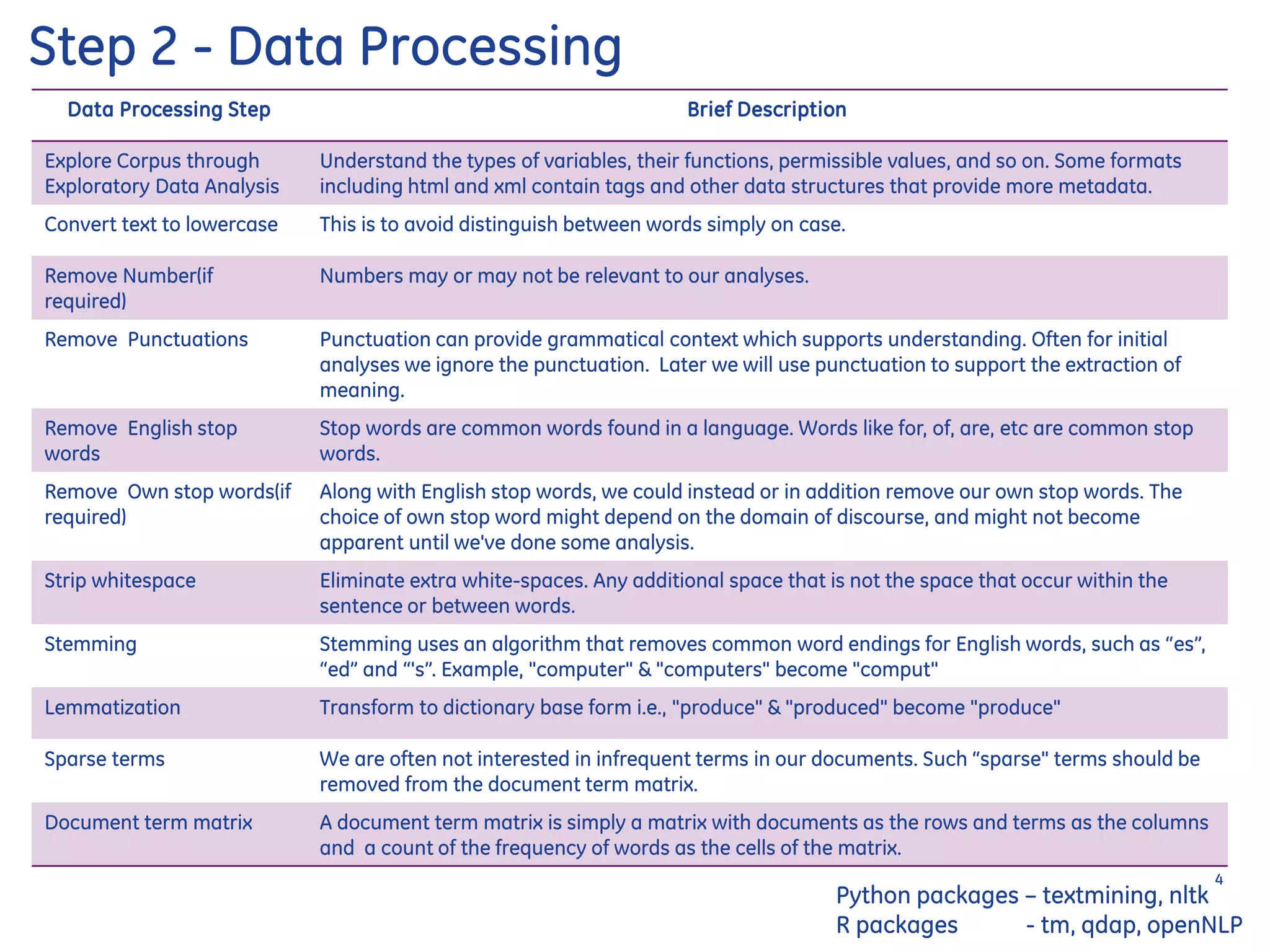 Step 2 - Data Processing

| Data Processing Step | Brief Description |
|---|---|
| Explore Corpus through Exploratory Data Analysis | Understand the types of variables, their functions, permissible values, and so on. Some formats including html and xml contain tags and other data structures that provide more metadata. |
| Convert text to lowercase | This is to avoid distinguish between words simply on case. |
| Remove Number(if required) | Numbers may or may not be relevant to our analyses. |
| Remove Punctuations | Punctuation can provide grammatical context which supports understanding. Often for initial analyses we ignore the punctuation. Later we will use punctuation to support the extraction of meaning. |
| Remove English stop words | Stop words are common words found in a language. Words like for, of, are, etc are common stop words. |
| Remove Own stop words(if required) | Along with English stop words, we could instead or in addition remove our own stop words. The choice of own stop word might depend on the domain of discourse, and might not become apparent until we've done some analysis. |
| Strip whitespace | Eliminate extra white-spaces. Any additional space that is not the space that occur within the sentence or between words. |
| Stemming | Stemming uses an algorithm that removes common word endings for English words, such as “es”, “ed” and “'s”. Example, "computer" & "computers" become "comput" |
| Lemmatization | Transform to dictionary base form i.e., "produce" & "produced" become "produce" |
| Sparse terms | We are often not interested in infrequent terms in our documents. Such “sparse" terms should be removed from the document term matrix. |
| Document term matrix | A document term matrix is simply a matrix with documents as the rows and terms as the columns and a count of the frequency of words as the cells of the matrix. |

4

Python packages – textmining, nltk
R packages - tm, qdap, openNLP